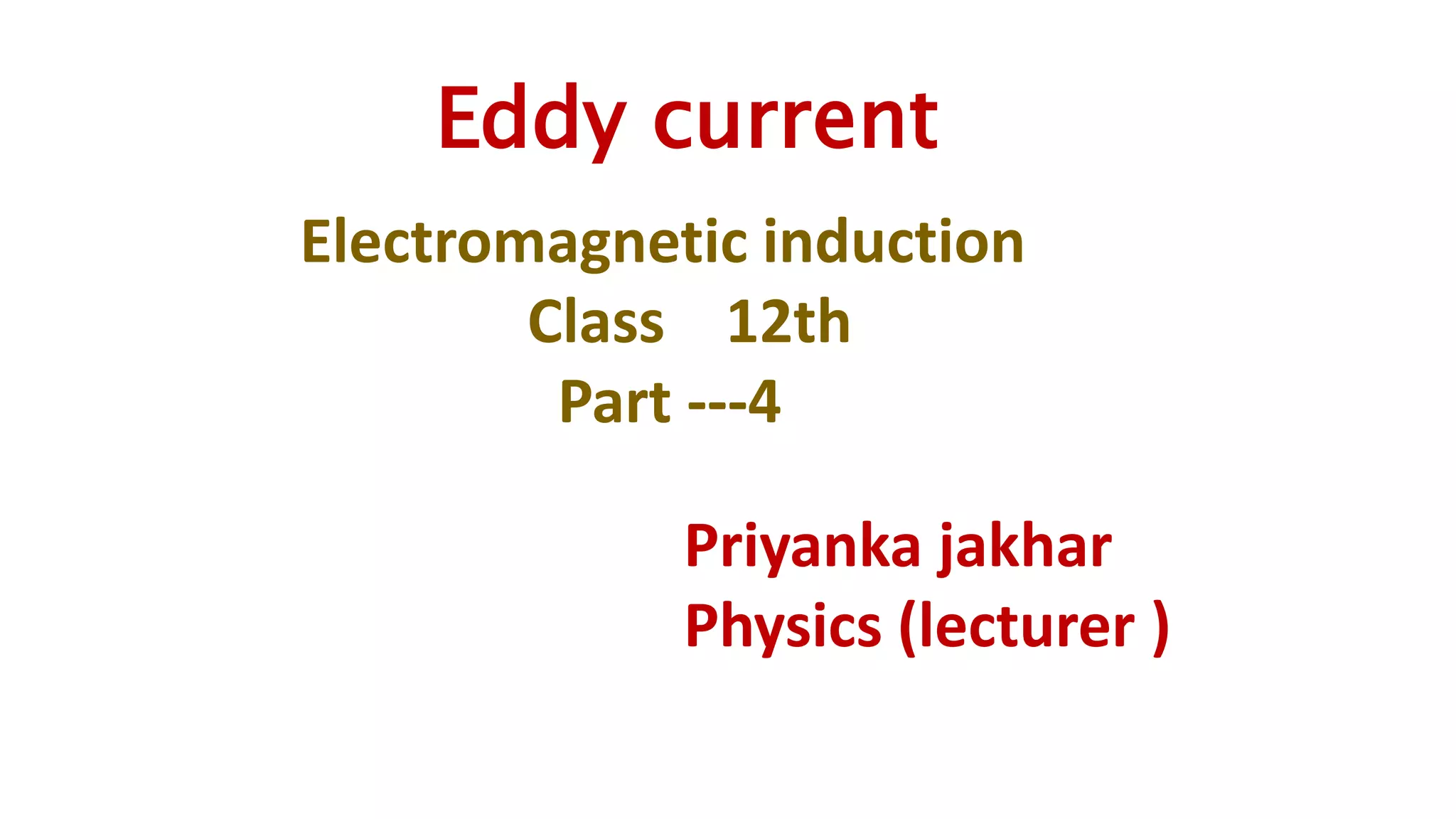 Eddy current

Electromagnetic induction
Class 12th
Part ---4

Priyanka jakhar
Physics (lecturer )